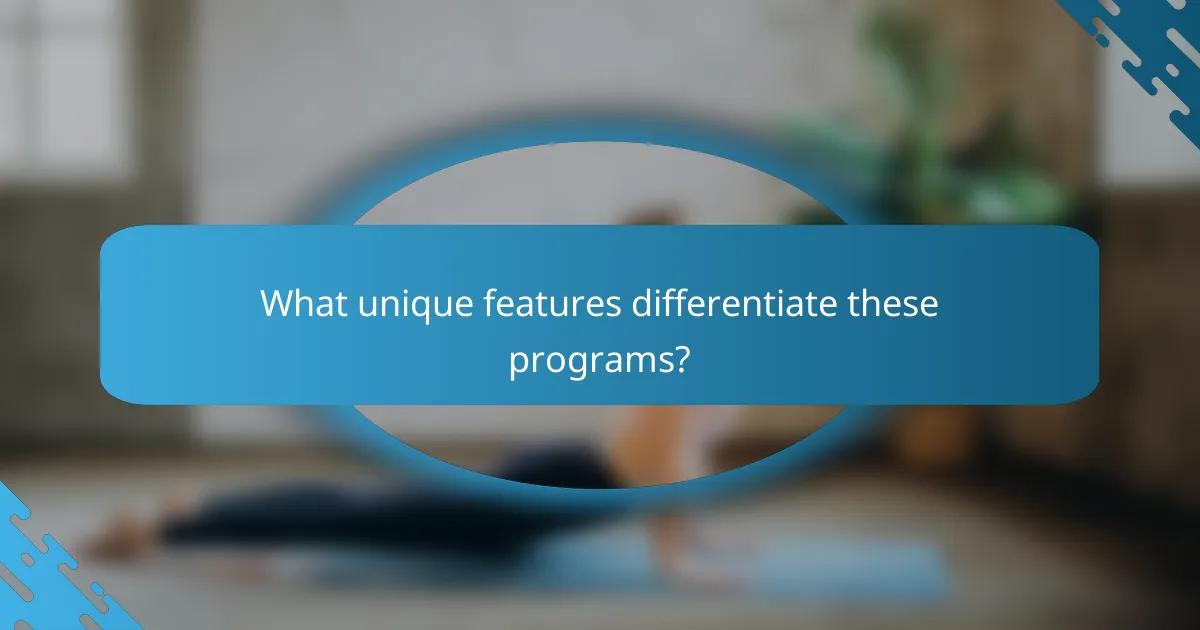 What unique features differentiate these programs?